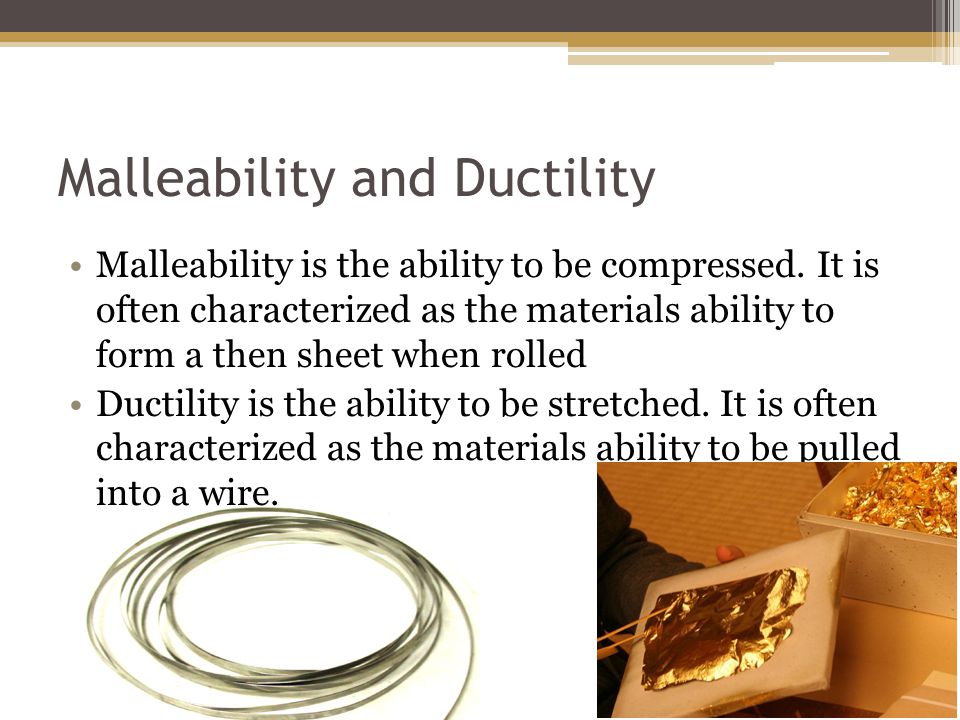 Malleability and Ductility

• Malleability is the ability to be compressed. It is often characterized as the materials ability to form a then sheet when rolled

• Ductility is the ability to be stretched. It is often characterized as the materials ability to be pulled into a wire.